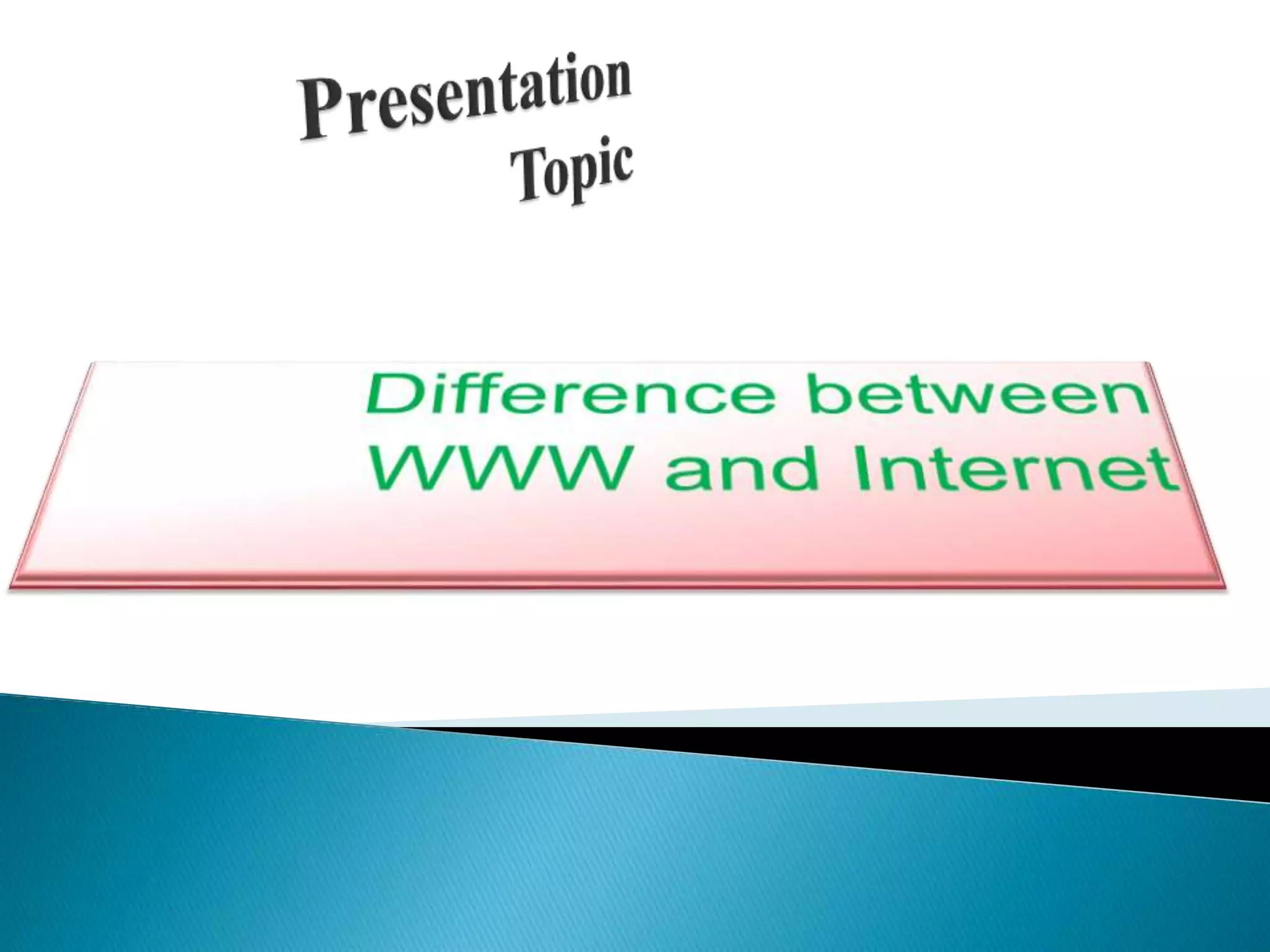 Presentation
Topic

Difference between
WWW and Internet